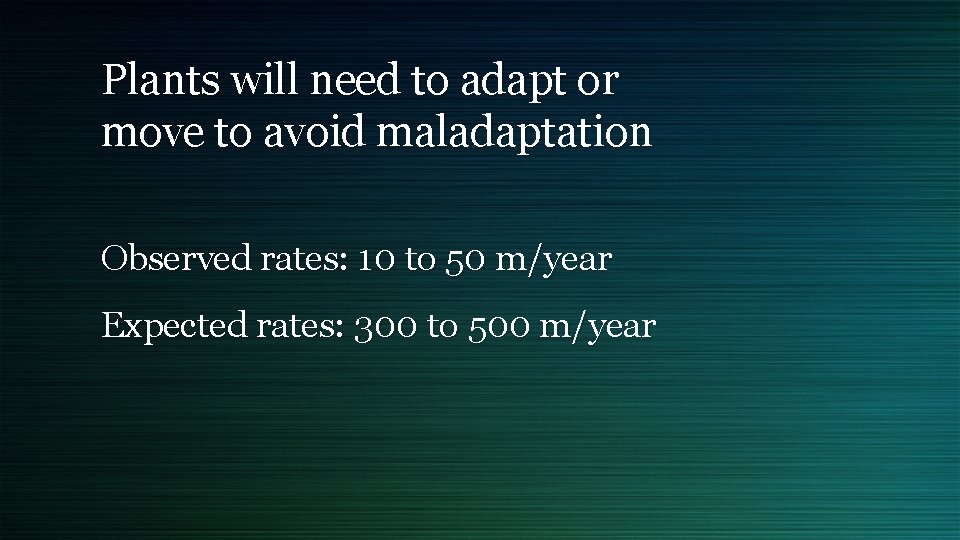 Plants will need to adapt or move to avoid maladaptation

Observed rates: 10 to 50 m/year

Expected rates: 300 to 500 m/year